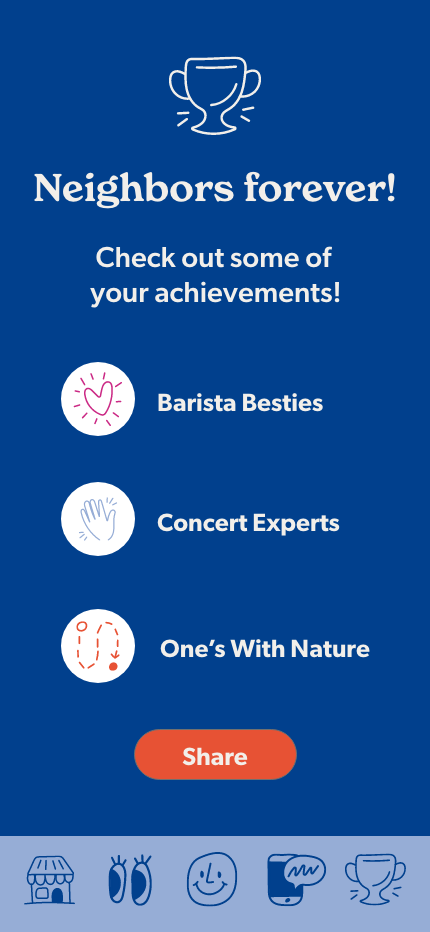 Neighbors forever!

Check out some of your achievements!

Barista Besties

Concert Experts

One's With Nature

Share